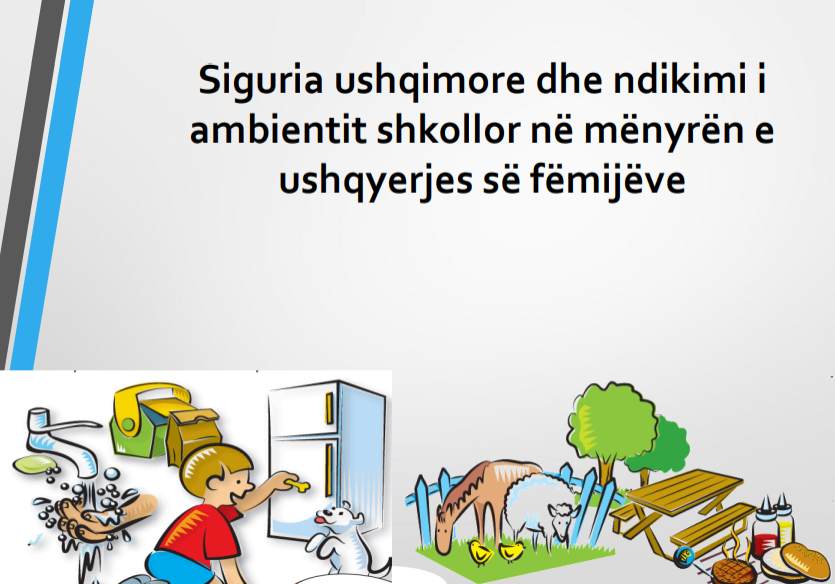 Siguria ushqimore dhe ndikimi i ambientit shkollor në mënyrën e ushqyerjes së fëmijëve